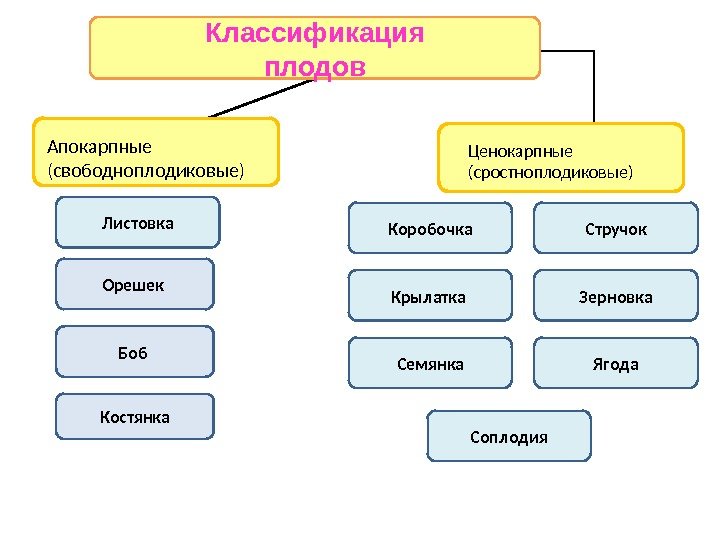 Классификация плодов

Апокарпные (свободноплодиковые)

Листовка

Орешек

Боб

Костянка

Ценокарпные (сростноплодиковые)

Коробочка

Стручок

Крылатка

Зерновка

Семянка

Ягода

Соплодия